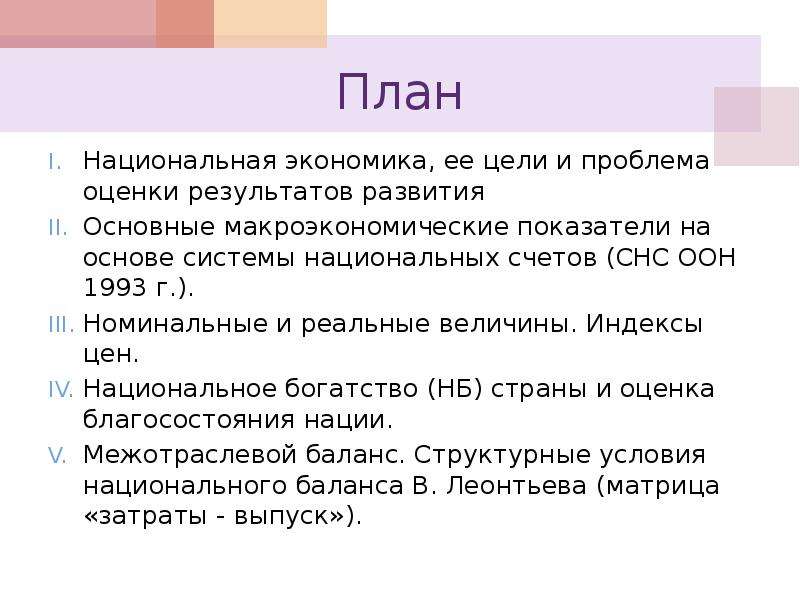 План

I. Национальная экономика, ее цели и проблема оценки результатов развития

II. Основные макроэкономические показатели на основе системы национальных счетов (СНС ООН 1993 г.).

III. Номинальные и реальные величины. Индексы цен.

IV. Национальное богатство (НБ) страны и оценка благосостояния нации.

V. Межотраслевой баланс. Структурные условия национального баланса В. Леонтьева (матрица «затраты - выпуск»).